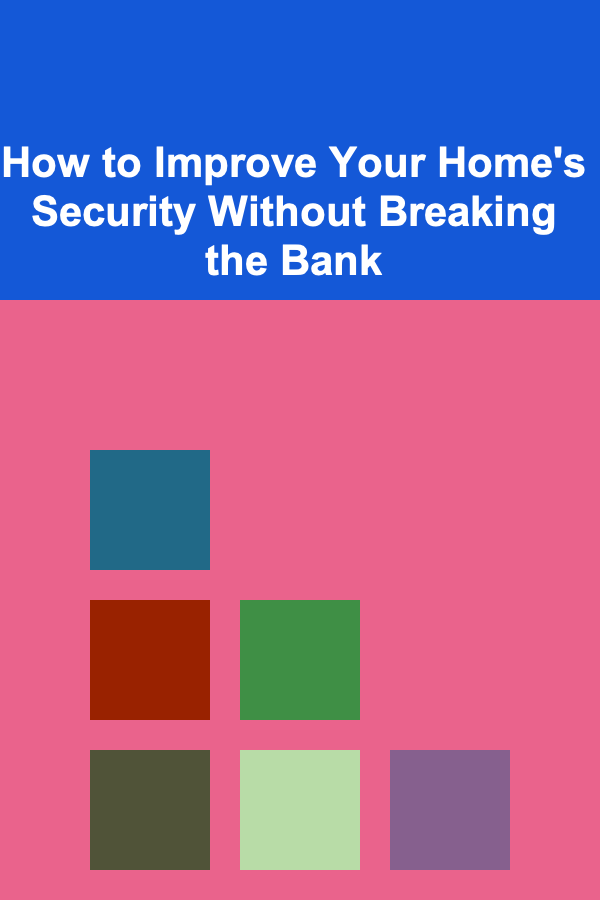 How to Improve Your Home's Security Without Breaking the Bank